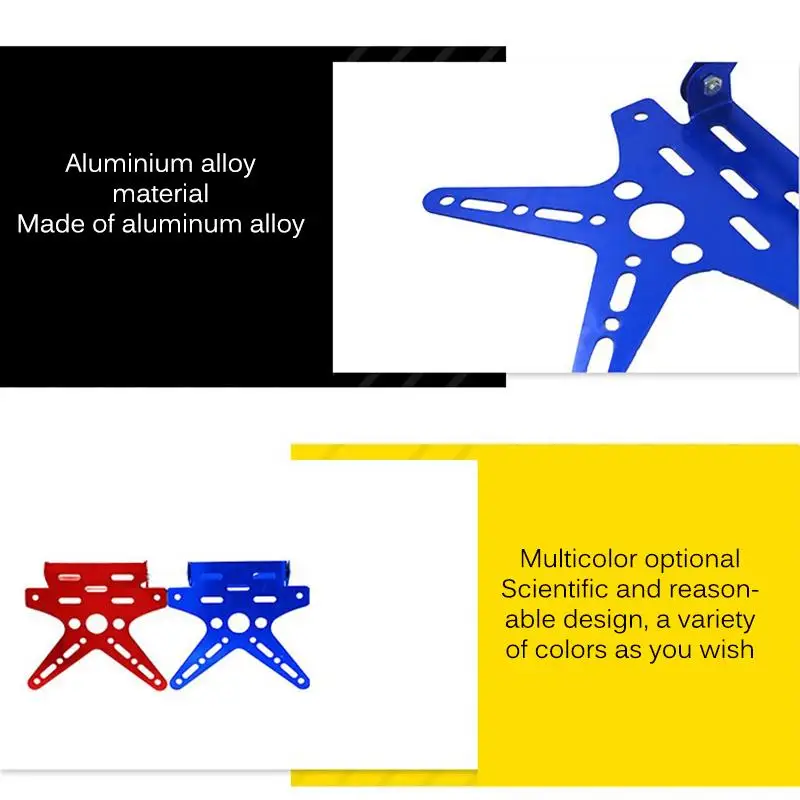 Aluminium alloy material
Made of aluminum alloy

Multicolor optional
Scientific and reasonable design, a variety of colors as you wish